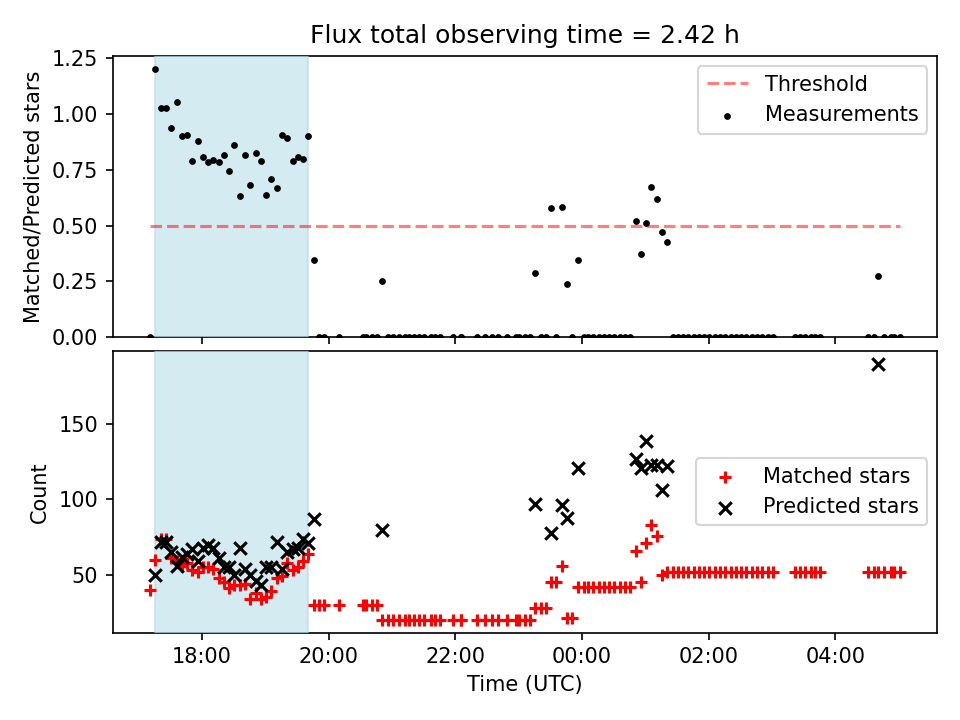 Flux total observing time = 2.42 h

Matched/Predicted stars

1.25
1.00
0.75
0.50
0.25
0.00

Threshold
Measurements

Count

150
100
50

Matched stars
Predicted stars

18:00
20:00
22:00
00:00
02:00
04:00

Time (UTC)